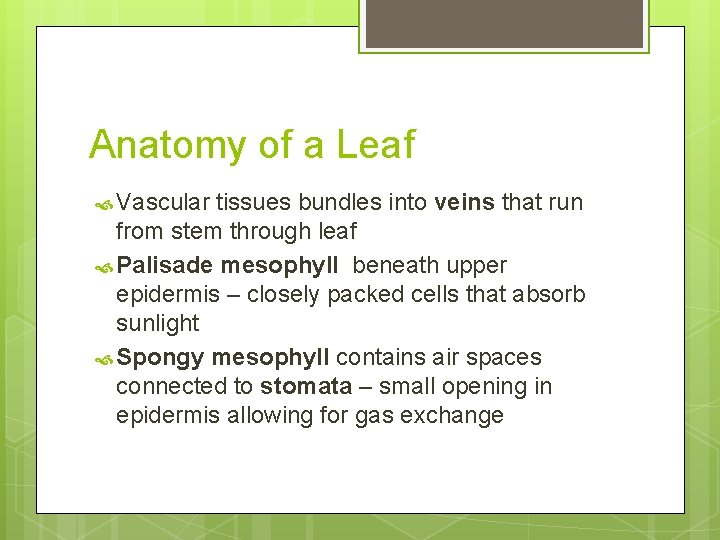 Anatomy of a Leaf

Vascular tissues bundles into veins that run from stem through leaf

Palisade mesophyll beneath upper epidermis – closely packed cells that absorb sunlight

Spongy mesophyll contains air spaces connected to stomata – small opening in epidermis allowing for gas exchange